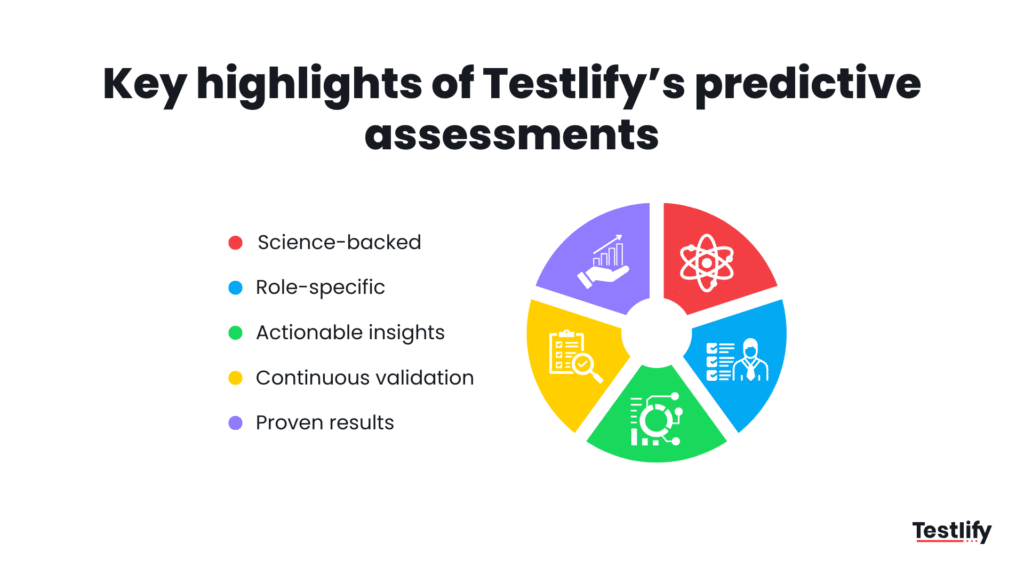 Key highlights of Testlify's predictive assessments

Science-backed

Role-specific

Actionable insights

Continuous validation

Proven results

Testlify